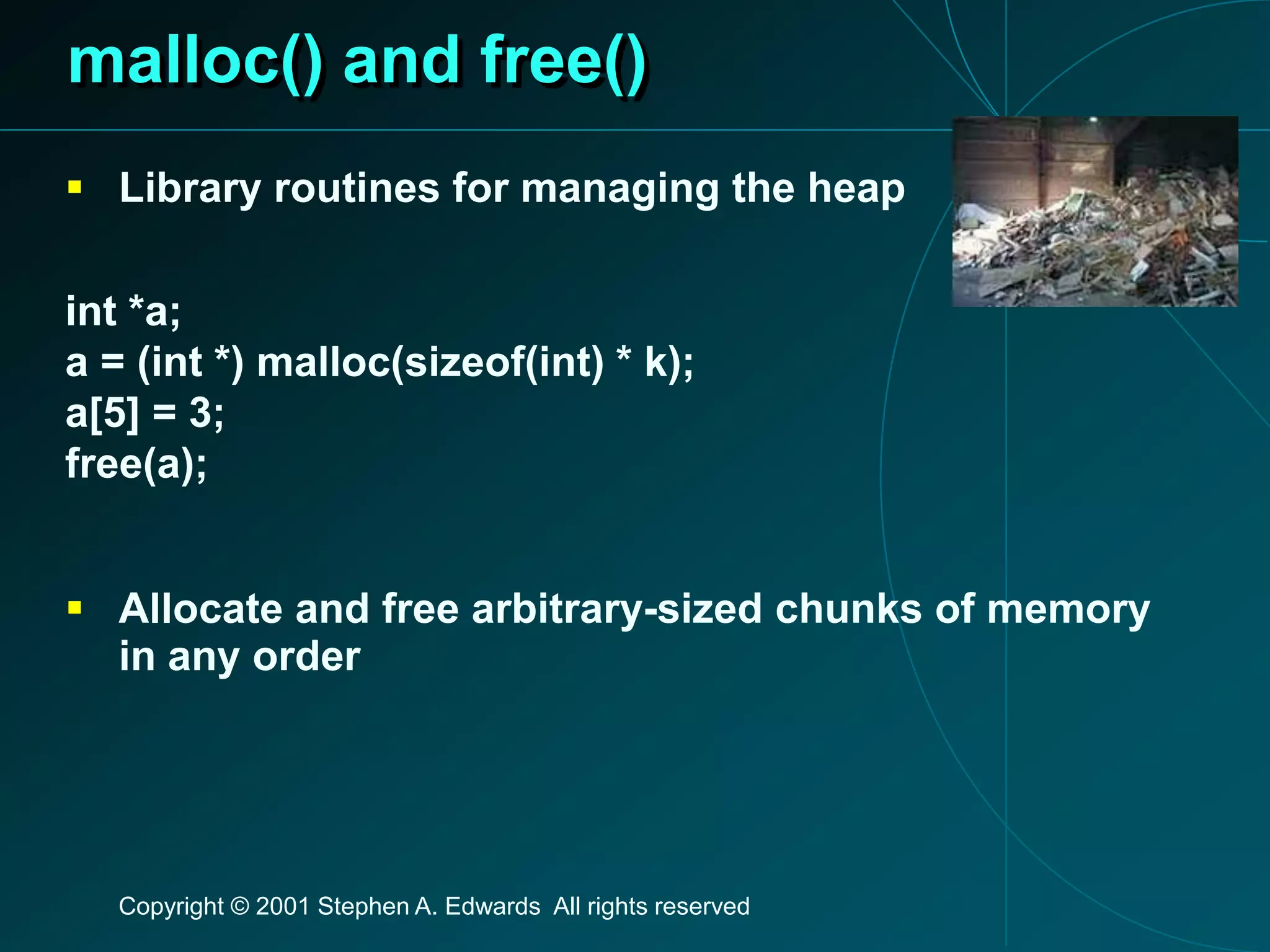 malloc() and free()

▪ Library routines for managing the heap

int *a;
a = (int *) malloc(sizeof(int) * k);
a[5] = 3;
free(a);

▪ Allocate and free arbitrary-sized chunks of memory in any order

Copyright © 2001 Stephen A. Edwards All rights reserved